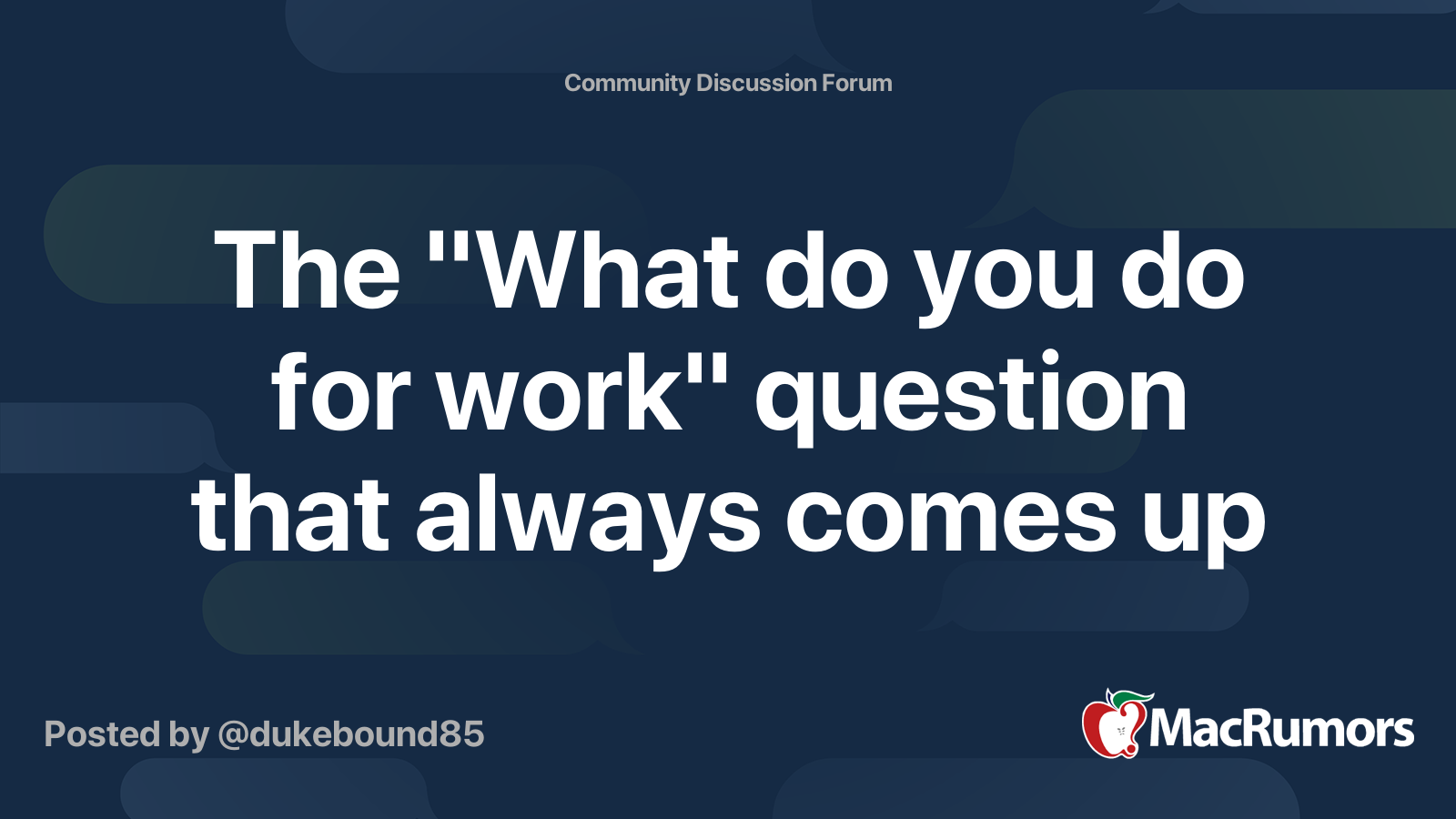 Community Discussion Forum

The "What do you do for work" question that always comes up

Posted by @dukebound85

MacRumors